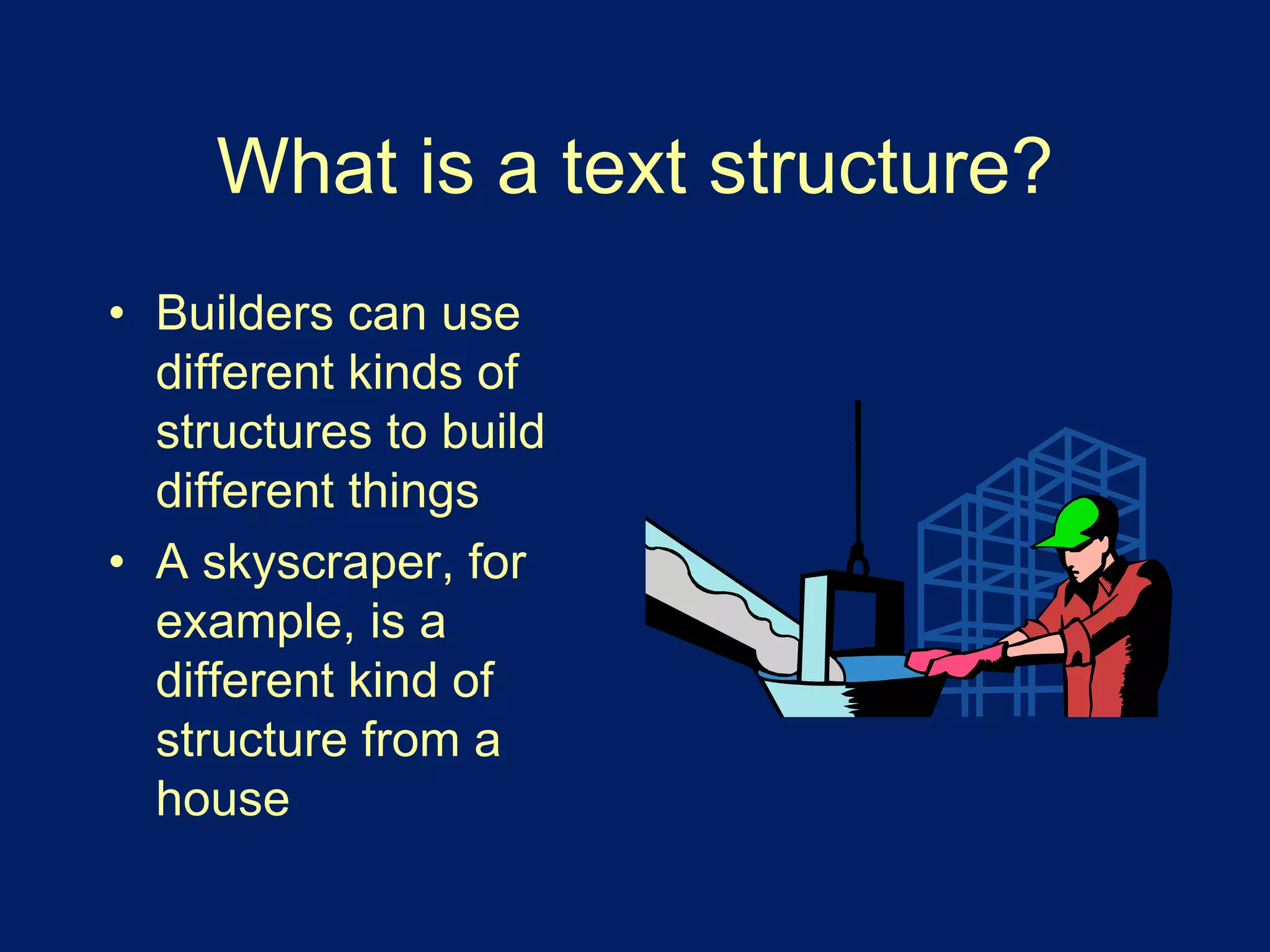 What is a text structure?

• Builders can use different kinds of structures to build different things
• A skyscraper, for example, is a different kind of structure from a house